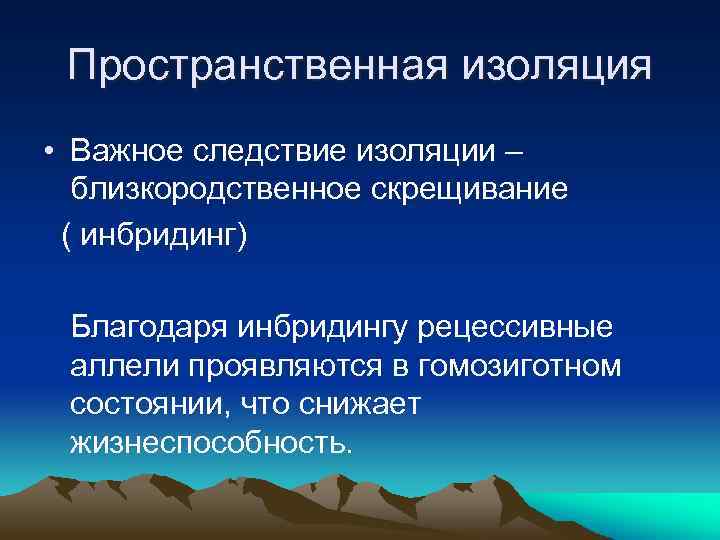 Пространственная изоляция

• Важное следствие изоляции – близкородственное скрещивание

( инбридинг)

Благодаря инбридингу рецессивные аллели проявляются в гомозиготном состоянии, что снижает жизнеспособность.